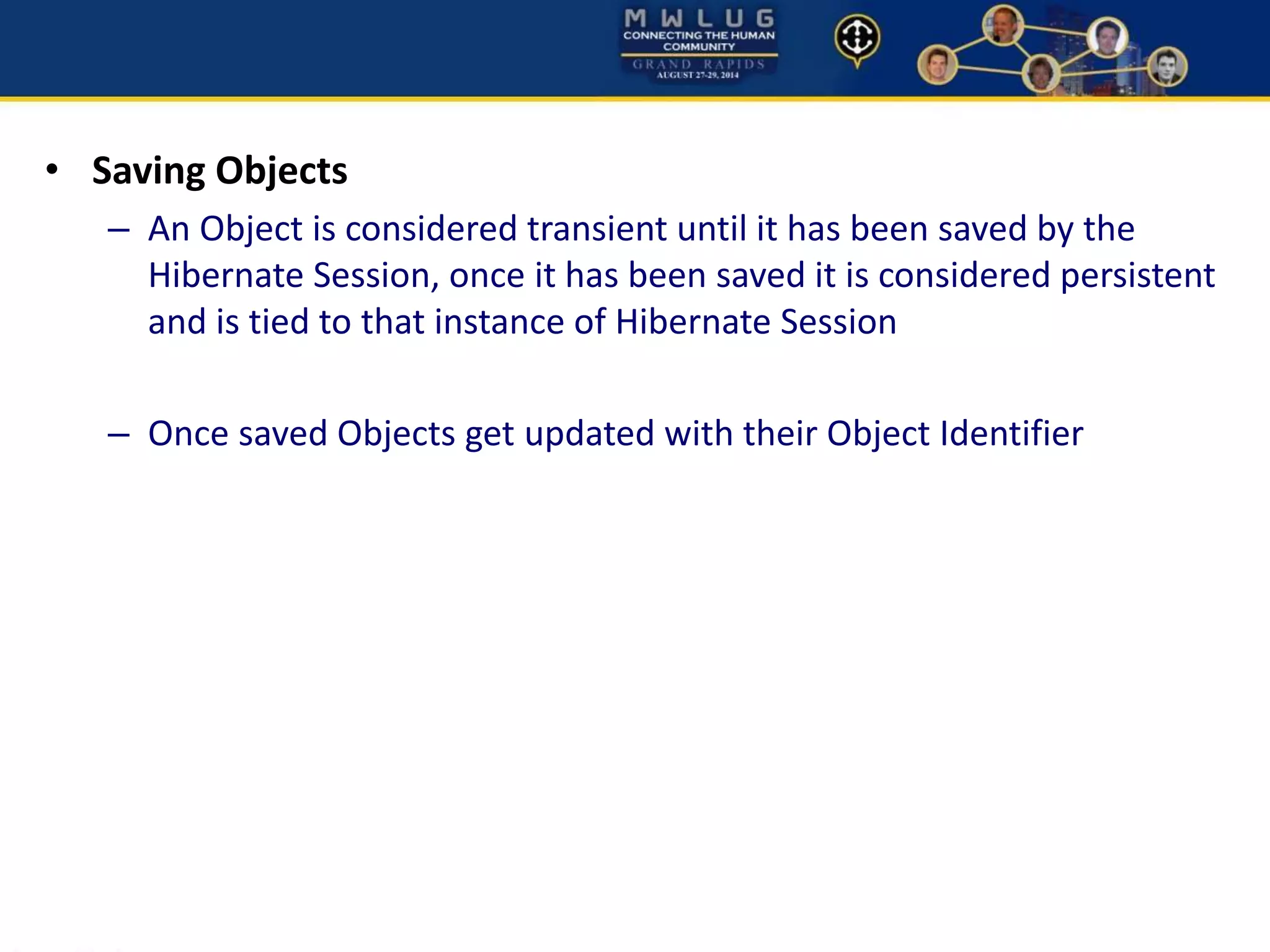 MWLUG
CONNECTING THE HUMAN COMMUNITY
GRAND RAPIDS
AUGUST 27-29, 2014

• Saving Objects
– An Object is considered transient until it has been saved by the Hibernate Session, once it has been saved it is considered persistent and is tied to that instance of Hibernate Session

– Once saved Objects get updated with their Object Identifier